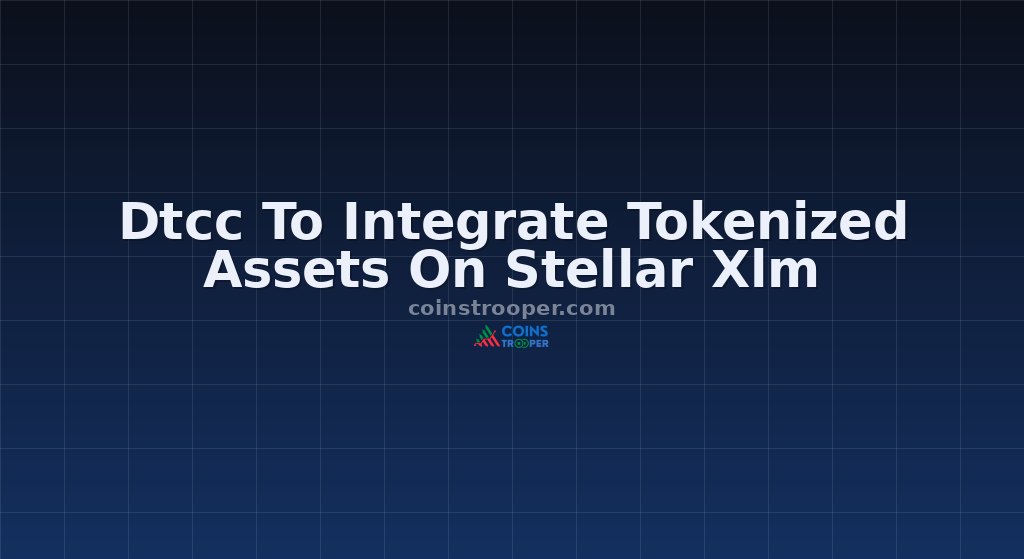 Dtcc To Integrate Tokenized Assets On Stellar Xlm

coinstrooper.com

COINS TROOPER